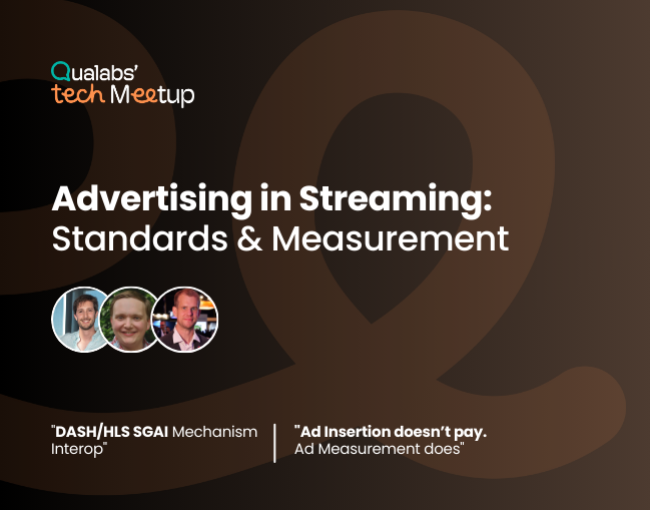 Qualabs'
tech Meetup

Advertising in Streaming:
Standards & Measurement

"DASH/HLS SGAI Mechanism Interop"

"Ad Insertion doesn't pay. Ad Measurement does"